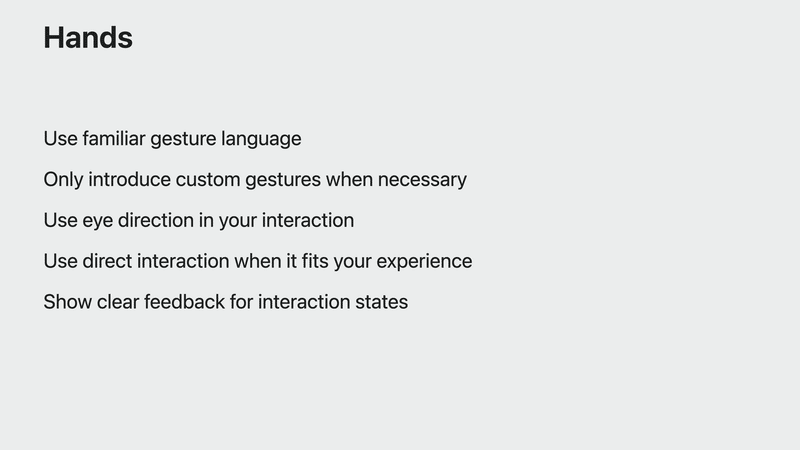 Hands

Use familiar gesture language

Only introduce custom gestures when necessary

Use eye direction in your interaction

Use direct interaction when it fits your experience

Show clear feedback for interaction states